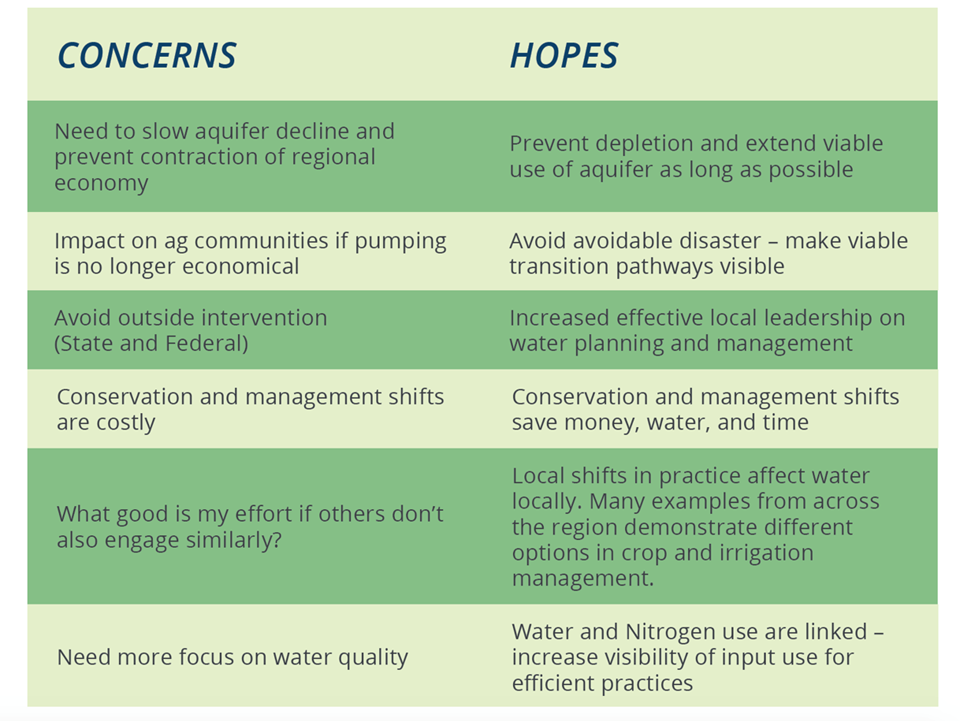 | CONCERNS | HOPES |
|---|---|
| Need to slow aquifer decline and prevent contraction of regional economy | Prevent depletion and extend viable use of aquifer as long as possible |
| Impact on ag communities if pumping is no longer economical | Avoid avoidable disaster – make viable transition pathways visible |
| Avoid outside intervention (State and Federal) | Increased effective local leadership on water planning and management |
| Conservation and management shifts are costly | Conservation and management shifts save money, water, and time |
| What good is my effort if others don't also engage similarly? | Local shifts in practice affect water locally. Many examples from across the region demonstrate different options in crop and irrigation management. |
| Need more focus on water quality | Water and Nitrogen use are linked – increase visibility of input use for efficient practices |